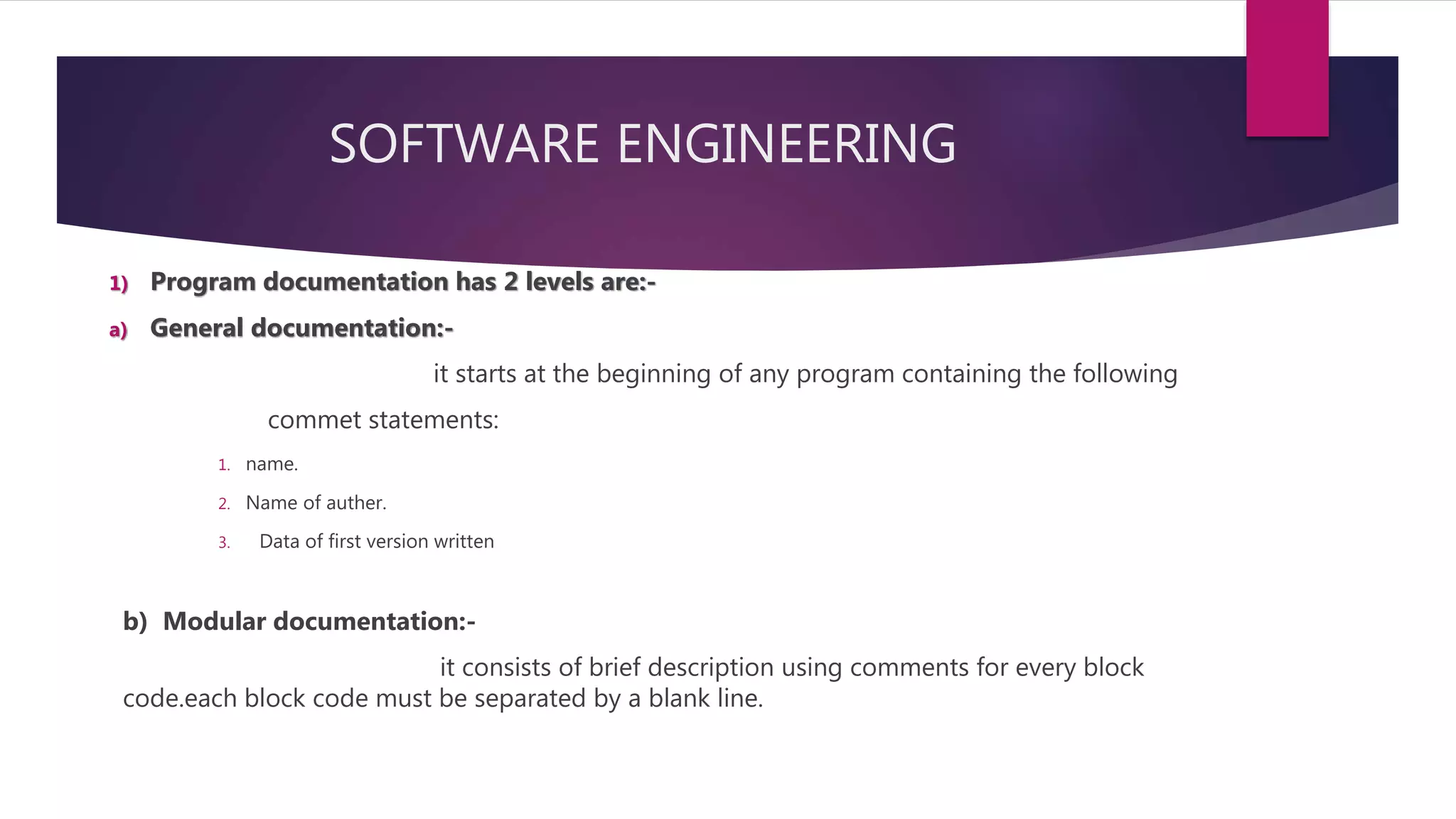 SOFTWARE ENGINEERING

1) Program documentation has 2 levels are:-

a) General documentation:-

it starts at the beginning of any program containing the following commet statements:

1. name.
2. Name of auther.
3. Data of first version written

b) Modular documentation:-

it consists of brief description using comments for every block code.each block code must be separated by a blank line.